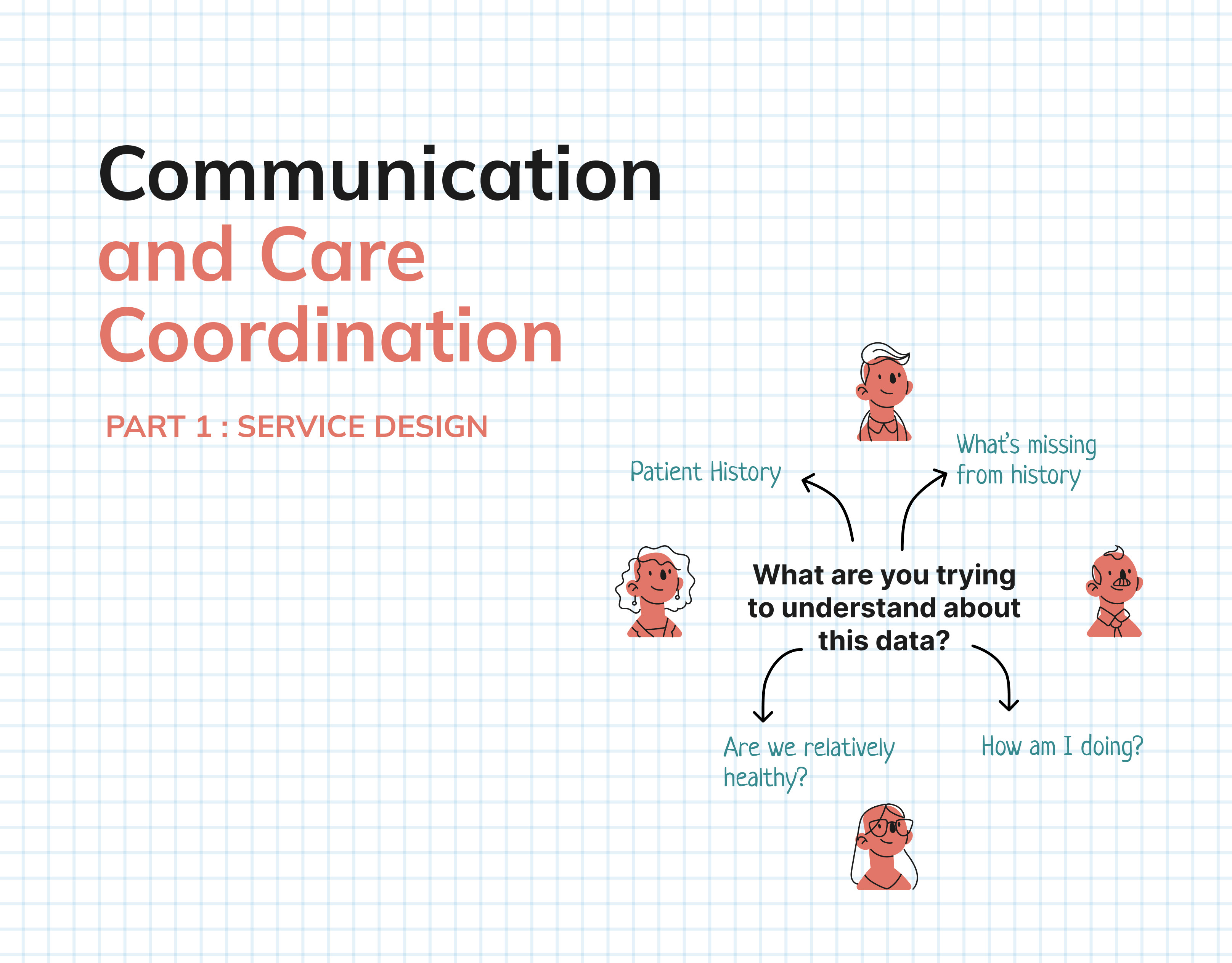 Communication
and Care
Coordination

PART 1 : SERVICE DESIGN

Patient History

What's missing from history

What are you trying to understand about this data?

Are we relatively healthy?

How am I doing?